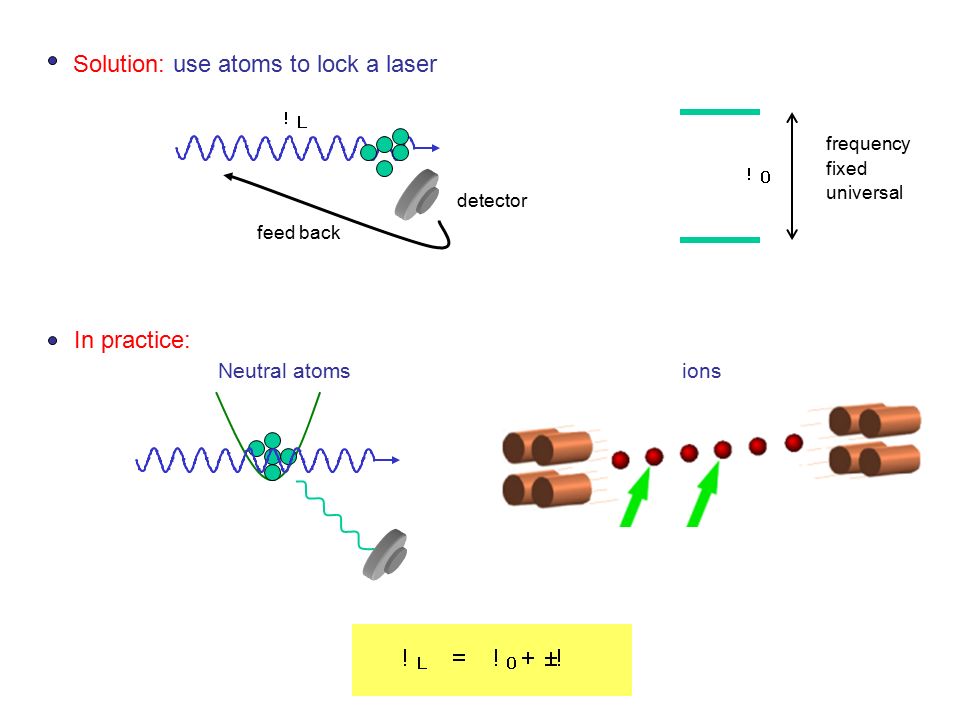 Solution: use atoms to lock a laser

! L

detector

feed back

! 0

frequency
fixed
universal

In practice:

Neutral atoms

ions

! L = ! 0 + ±!